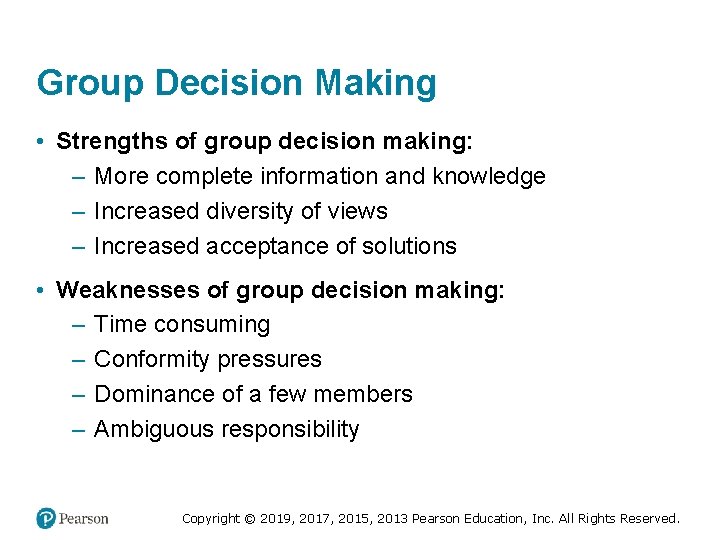 Group Decision Making

• Strengths of group decision making:
– More complete information and knowledge
– Increased diversity of views
– Increased acceptance of solutions

• Weaknesses of group decision making:
– Time consuming
– Conformity pressures
– Dominance of a few members
– Ambiguous responsibility

Pearson

Copyright © 2019, 2017, 2015, 2013 Pearson Education, Inc. All Rights Reserved.